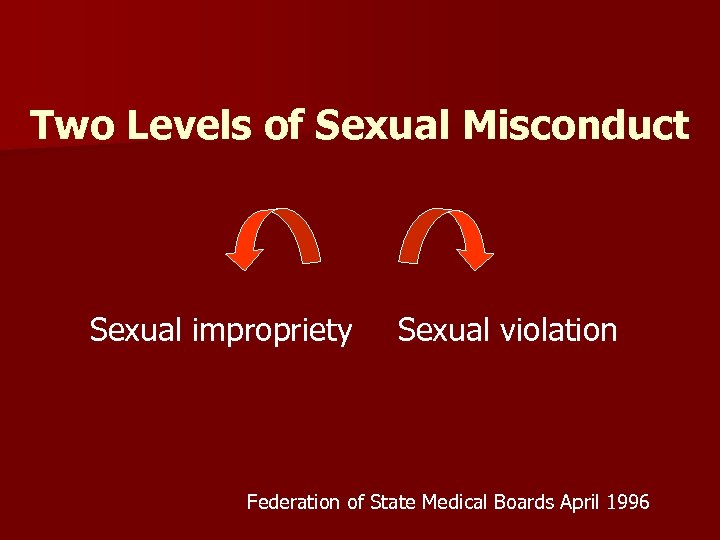 Two Levels of Sexual Misconduct

Sexual impropriety

Sexual violation

Federation of State Medical Boards April 1996